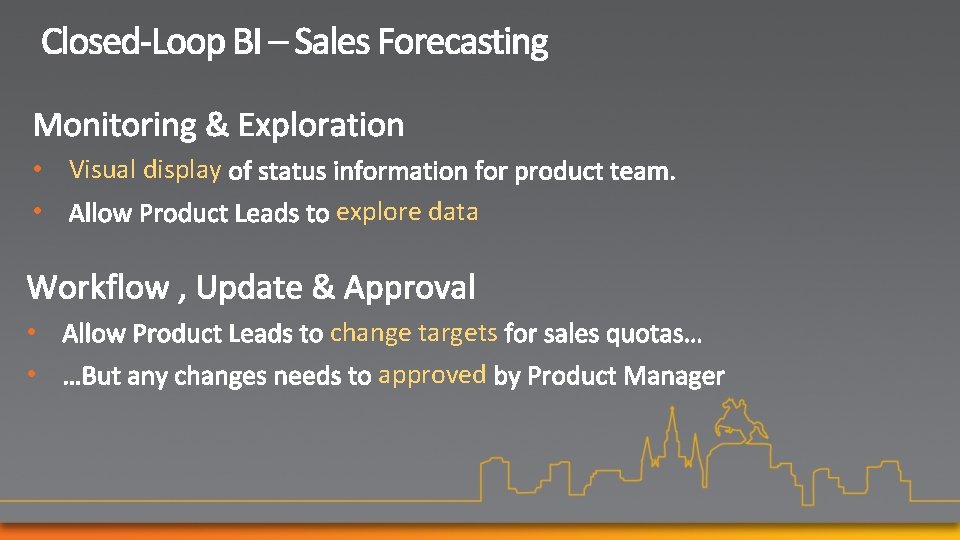 Closed-Loop BI – Sales Forecasting

Monitoring & Exploration

• Visual display of status information for product team.
• Allow Product Leads to explore data

Workflow , Update & Approval

• Allow Product Leads to change targets for sales quotas…
• …But any changes needs to approved by Product Manager